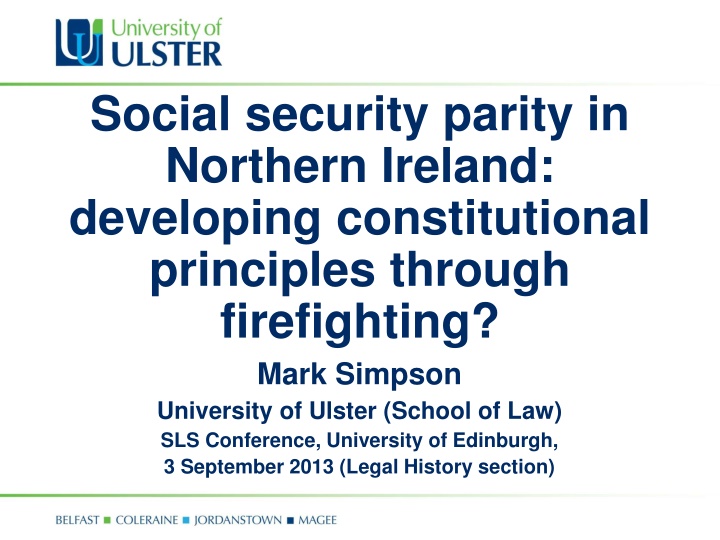 University of
ULSTER

Social security parity in Northern Ireland: developing constitutional principles through firefighting?

Mark Simpson

University of Ulster (School of Law)

SLS Conference, University of Edinburgh, 3 September 2013 (Legal History section)

BELFAST ■ COLERAINE ■ JORDANSTOWN ■ MAGEE